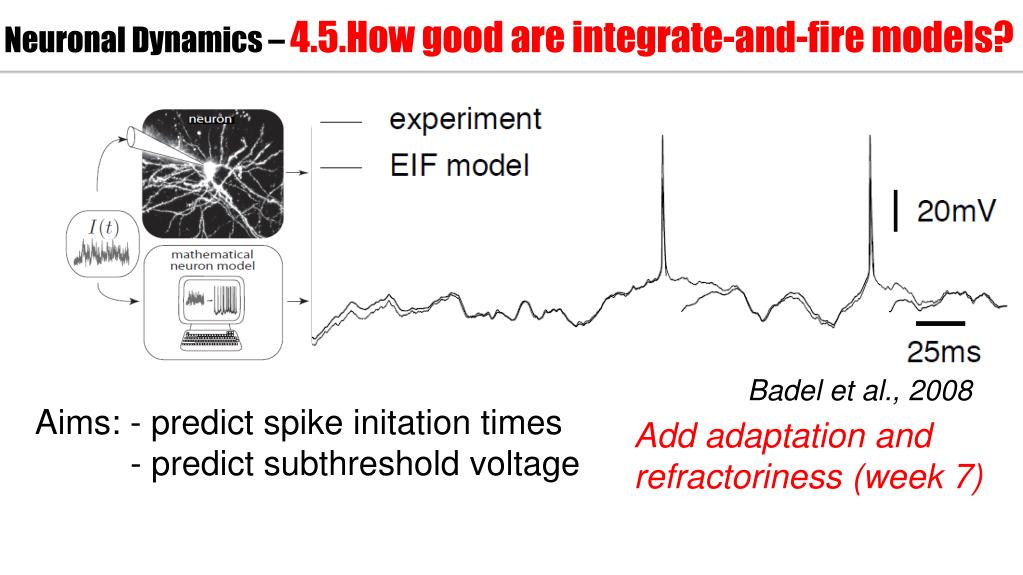 Neuronal Dynamics – 4.5.How good are integrate-and-fire models?

neuron

$I(t)$

mathematical neuron model

experiment
EIF model

20mV

25ms

Badel et al., 2008

Aims: - predict spike initation times
- predict subthreshold voltage

Add adaptation and refractoriness (week 7)